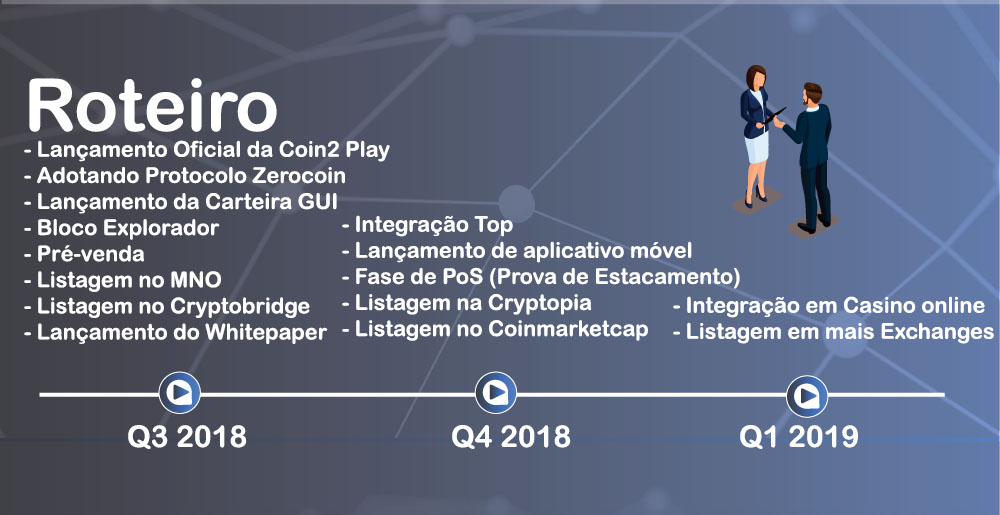 Roteiro

- Lançamento Oficial da Coin2 Play
- Adotando Protocolo Zerocoin
- Lançamento da Carteira GUI
- Bloco Explorador
- Pré-venda
- Listagem no MNO
- Listagem no Cryptobridge
- Lançamento do Whitepaper

- Integração Top
- Lançamento de aplicativo móvel
- Fase de PoS (Prova de Estacamento)
- Listagem na Cryptopia
- Listagem no Coinmarketcap

- Integração em Casino online
- Listagem em mais Exchanges

Q3 2018

Q4 2018

Q1 2019